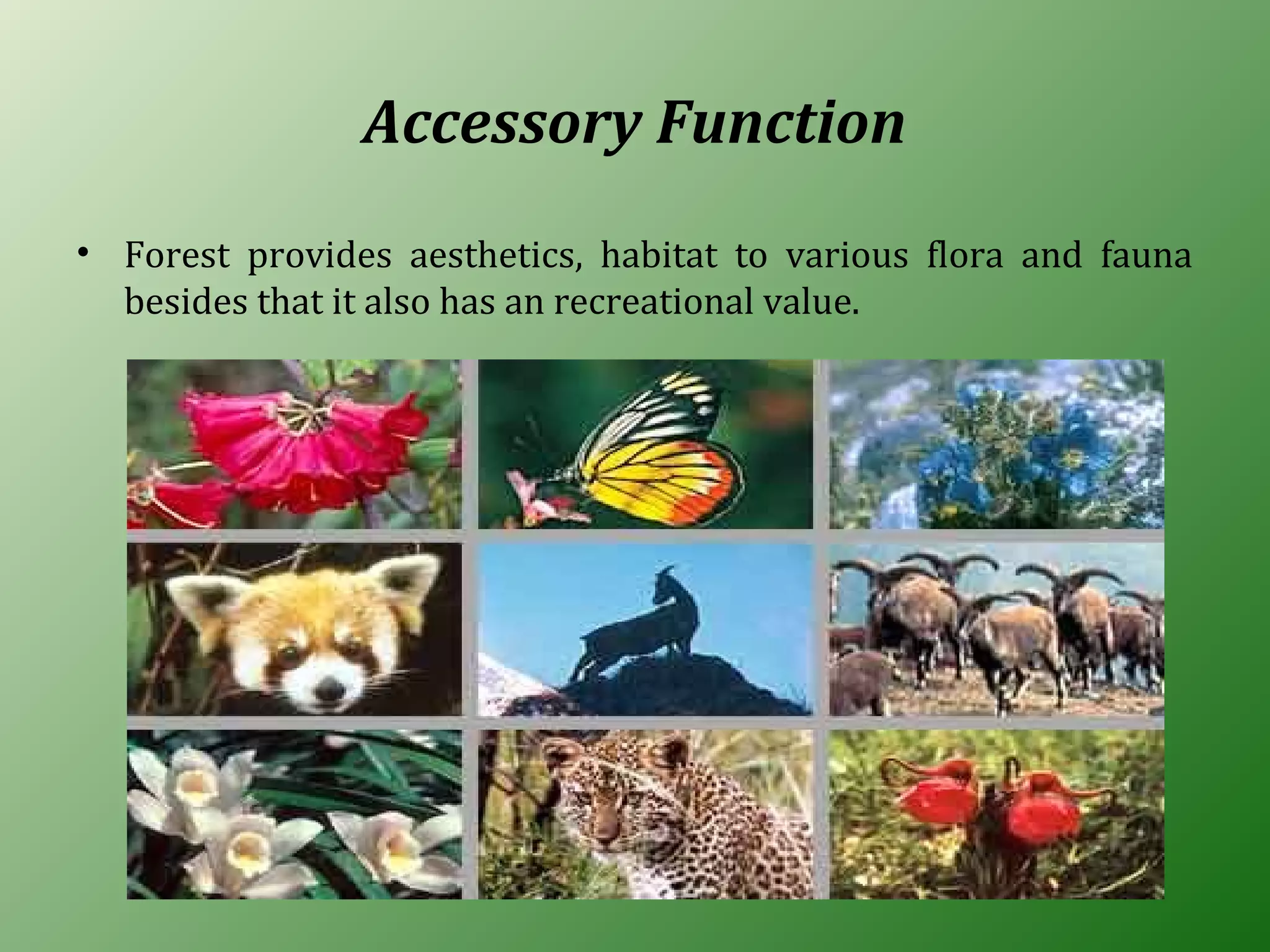 Accessory Function

• Forest provides aesthetics, habitat to various flora and fauna besides that it also has an recreational value.